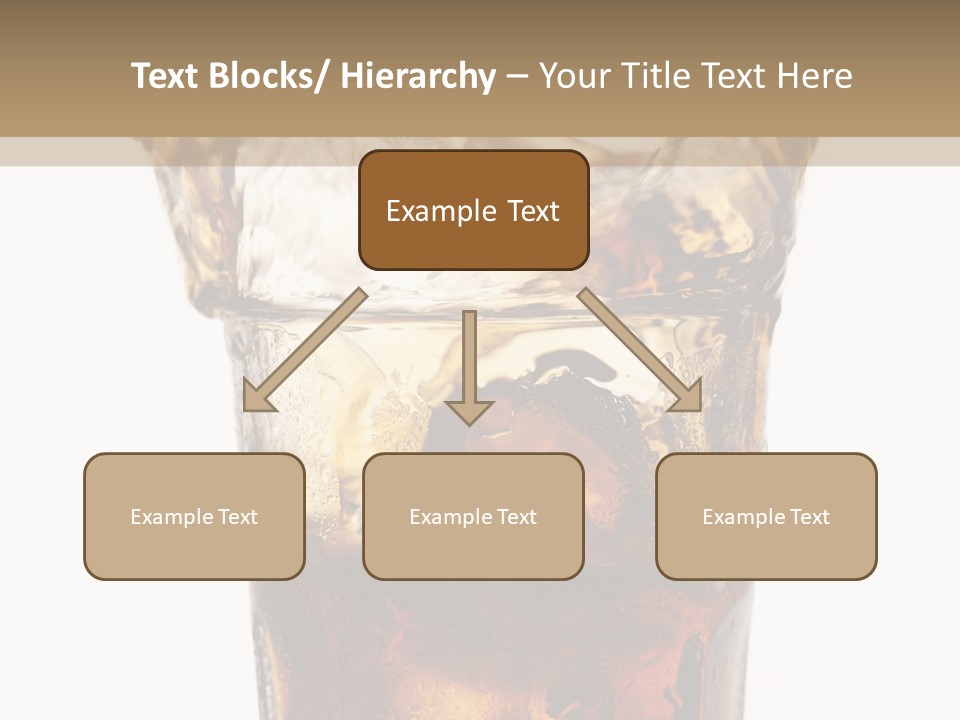 Text Blocks/ Hierarchy – Your Title Text Here

Example Text

Example Text

Example Text

Example Text